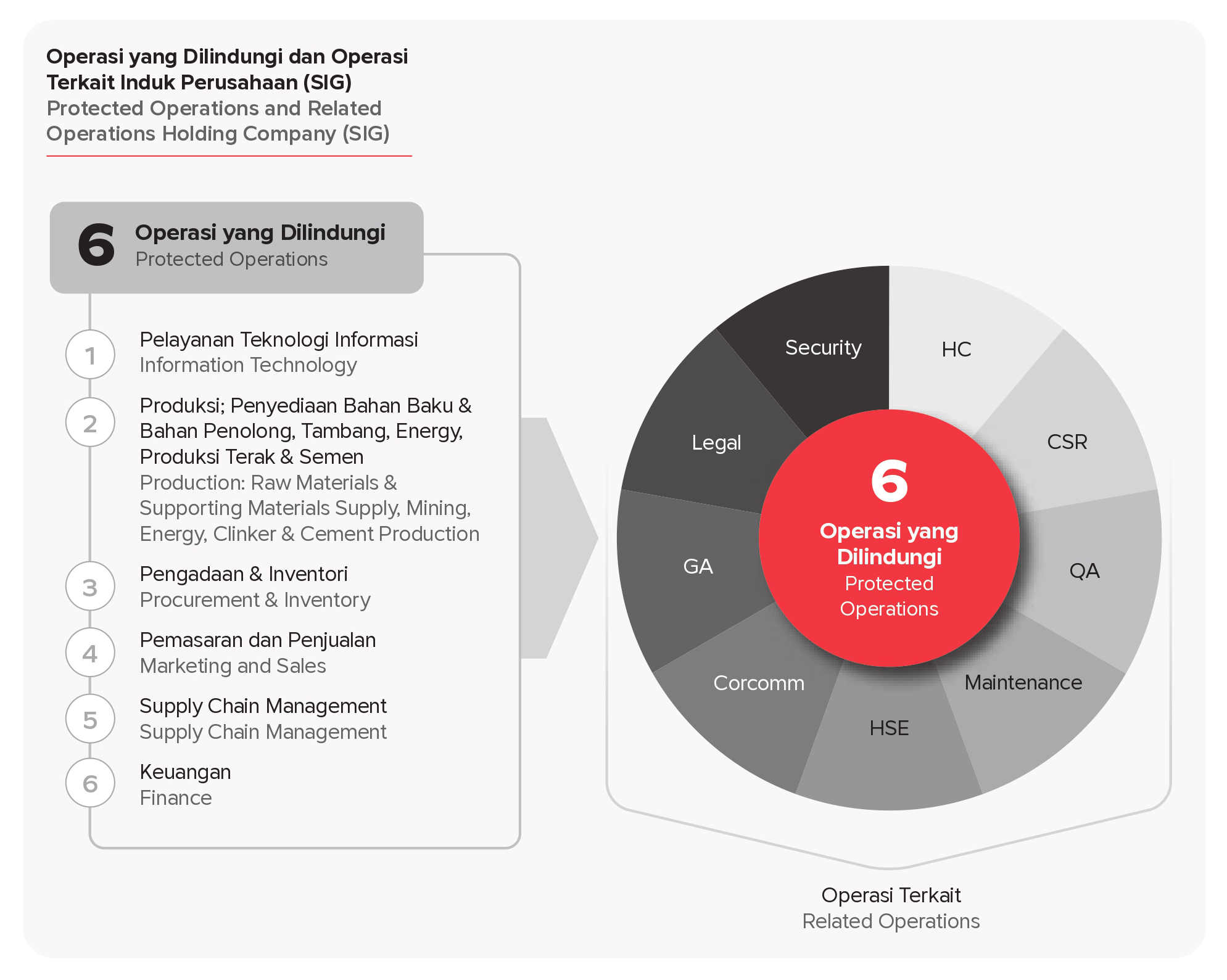 Operasi yang Dilindungi dan Operasi Terkait Induk Perusahaan (SIG)
Protected Operations and Related Operations Holding Company (SIG)

6 Operasi yang Dilindungi
Protected Operations

1 Pelayanan Teknologi Informasi
Information Technology

2 Produksi; Penyediaan Bahan Baku & Bahan Penolong, Tambang, Energy, Produksi Terak & Semen
Production: Raw Materials & Supporting Materials Supply, Mining, Energy, Clinker & Cement Production

3 Pengadaan & Inventori
Procurement & Inventory

4 Pemasaran dan Penjualan
Marketing and Sales

5 Supply Chain Management
Supply Chain Management

6 Keuangan
Finance

Security
HC
CSR
QA
Maintenance
HSE
Corcomm
GA
Legal

6
Operasi yang Dilindungi
Protected Operations

Operasi Terkait
Related Operations